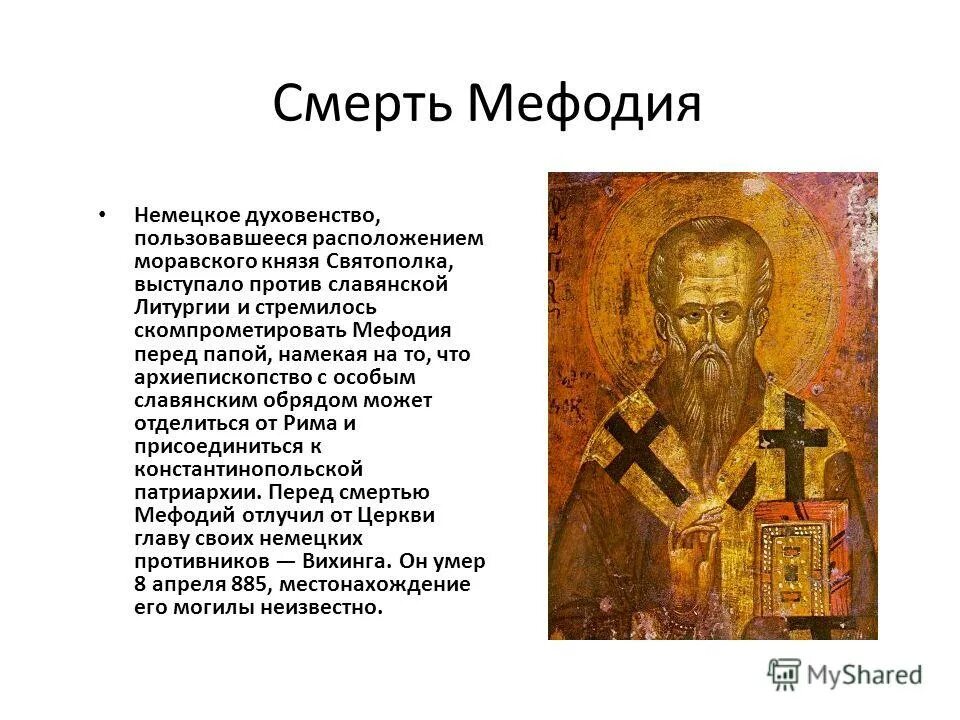 Смерть Мефодия

• Немецкое духовенство, пользовавшееся расположением моравского князя Святополка, выступало против славянской Литургии и стремилось скомпрометировать Мефодия перед папой, намекая на то, что архиепископство с особым славянским обрядом может отделиться от Рима и присоединиться к константинопольской патриархии. Перед смертью Мефодий отлучил от Церкви главу своих немецких противников — Вихинга. Он умер 8 апреля 885, местонахождение его могилы неизвестно.

MyShared